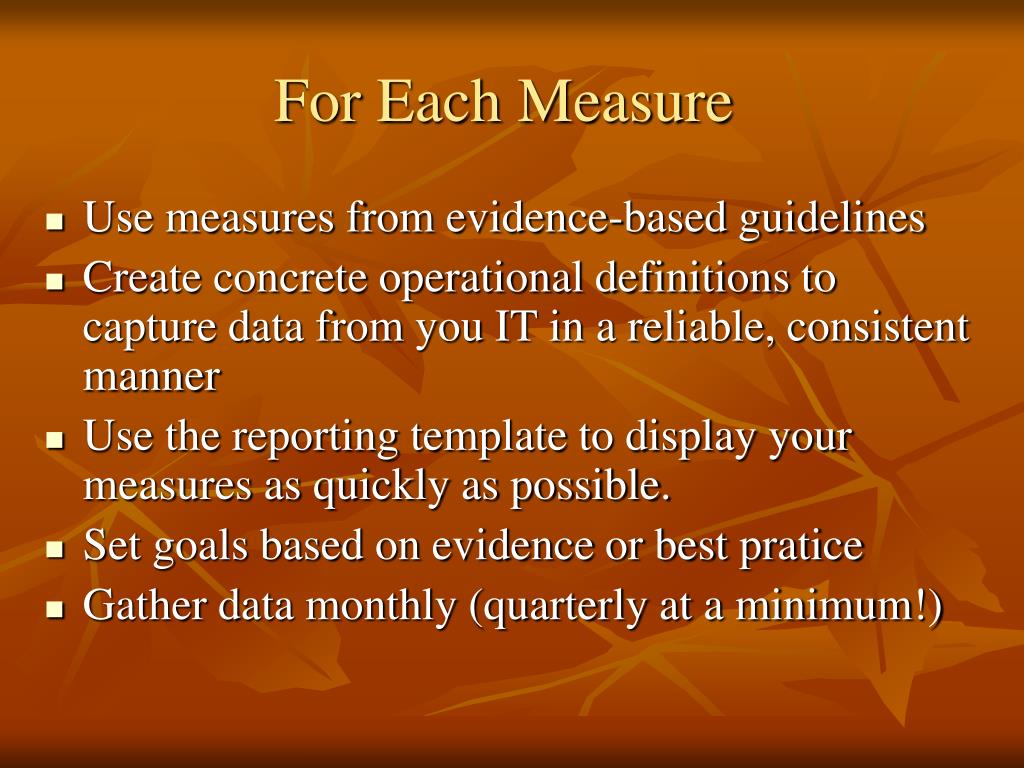 For Each Measure

- Use measures from evidence-based guidelines
- Create concrete operational definitions to capture data from you IT in a reliable, consistent manner
- Use the reporting template to display your measures as quickly as possible.
- Set goals based on evidence or best pratice
- Gather data monthly (quarterly at a minimum!)